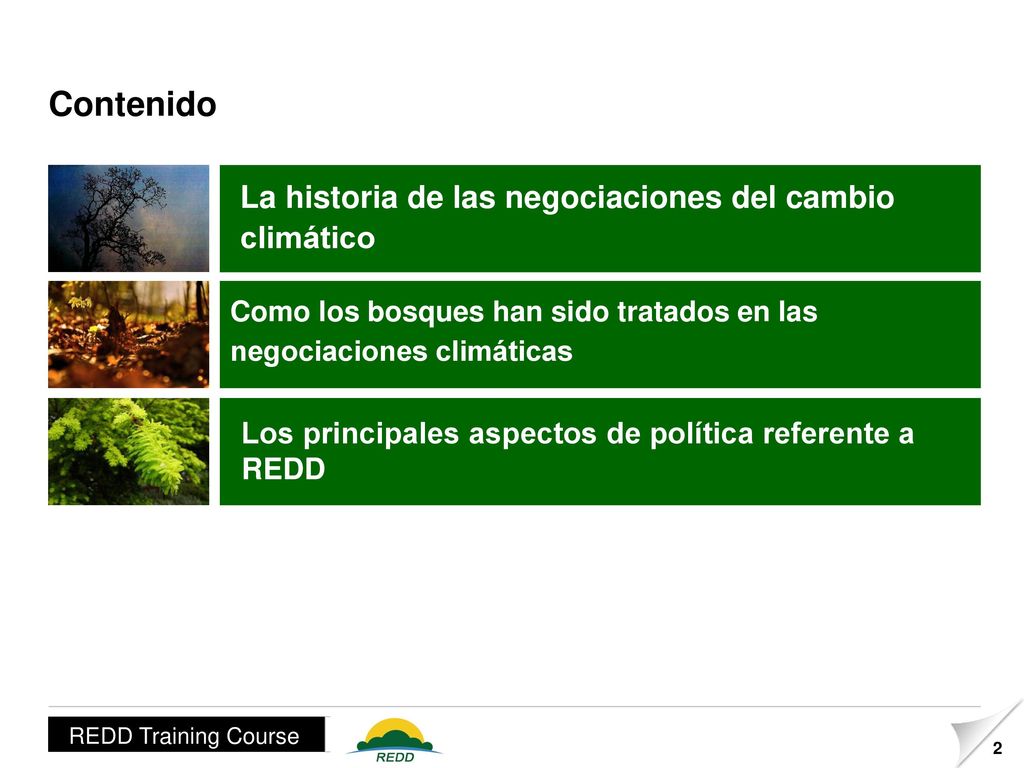 Contenido

La historia de las negociaciones del cambio climático

Como los bosques han sido tratados en las negociaciones climáticas

Los principales aspectos de política referente a REDD

REDD Training Course

REDD

2